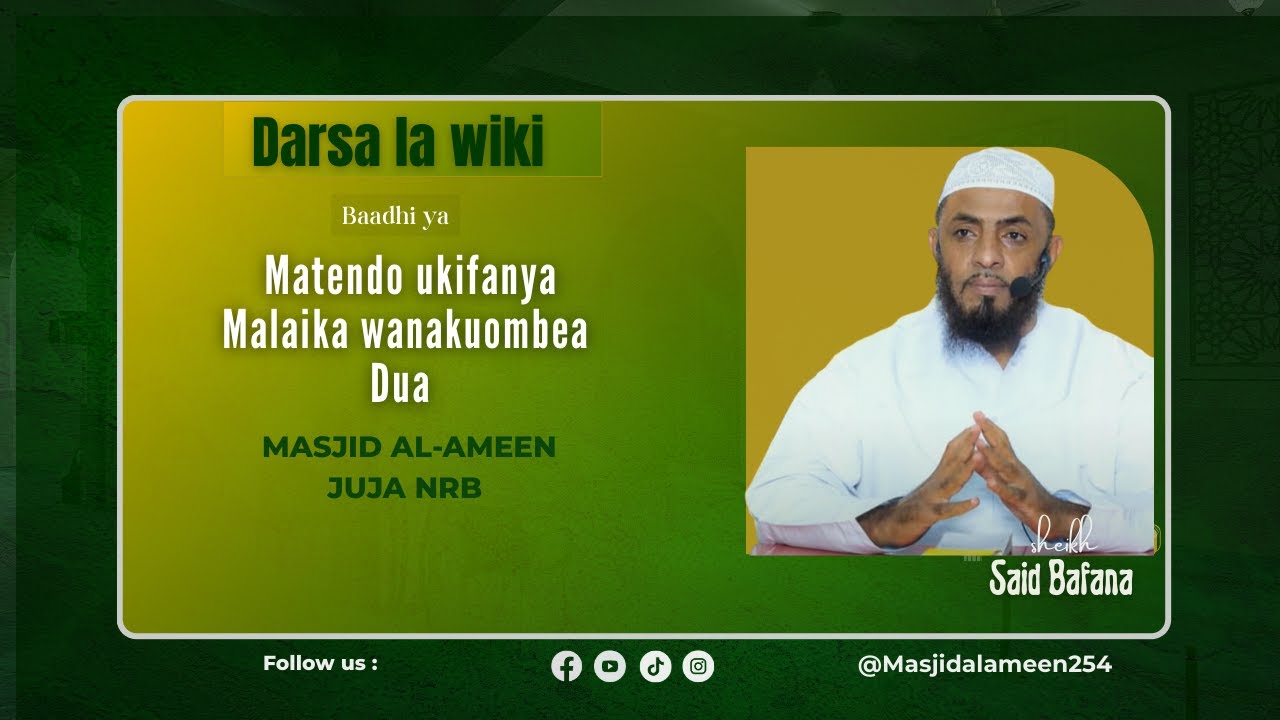 Darsa la wiki

Baadhi ya

Matendo ukifanya Malaika wanakuombea Dua

MASJID AL-AMEEN
JUJA NRB

sheikh
Said Bafana

Follow us :

@Masjidalameen254